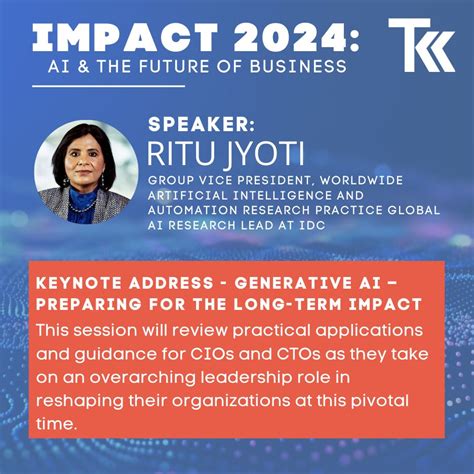 IMPACT 2024:
AI & THE FUTURE OF BUSINESS

TK

SPEAKER:
RITU JYOTI
GROUP VICE PRESIDENT, WORLDWIDE ARTIFICIAL INTELLIGENCE AND AUTOMATION RESEARCH PRACTICE GLOBAL AI RESEARCH LEAD AT IDC

KEYNOTE ADDRESS - GENERATIVE AI – PREPARING FOR THE LONG-TERM IMPACT
This session will review practical applications and guidance for CIOs and CTOs as they take on an overarching leadership role in reshaping their organizations at this pivotal time.